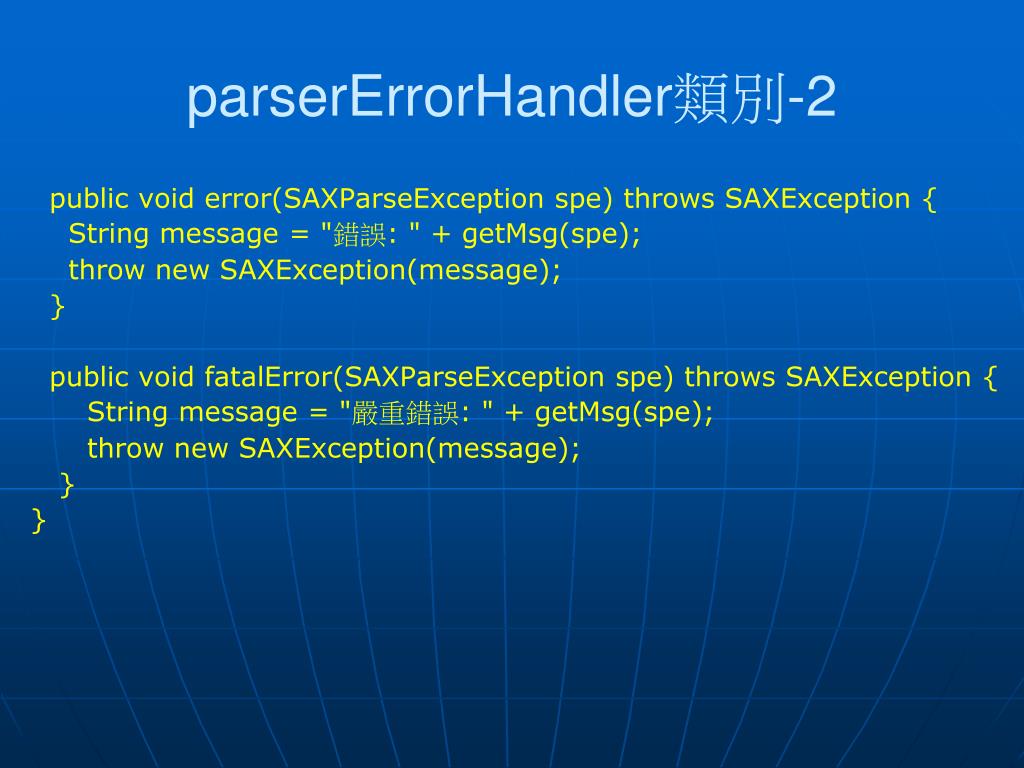 parserErrorHandler類別-2

public void error(SAXParseException spe) throws SAXException {
String message = "錯誤: " + getMsg(spe);
throw new SAXException(message);
}

public void fatalError(SAXParseException spe) throws SAXException {
String message = "嚴重錯誤: " + getMsg(spe);
throw new SAXException(message);
}
}